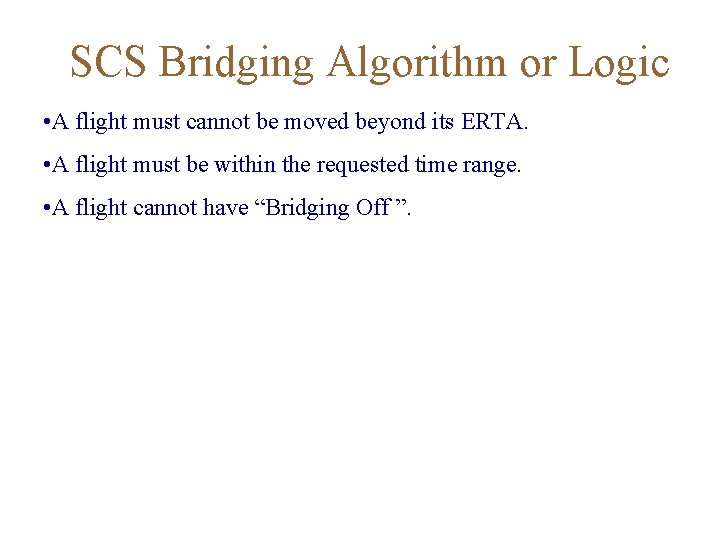 SCS Bridging Algorithm or Logic

•A flight must cannot be moved beyond its ERTA.

•A flight must be within the requested time range.

•A flight cannot have “Bridging Off ”.